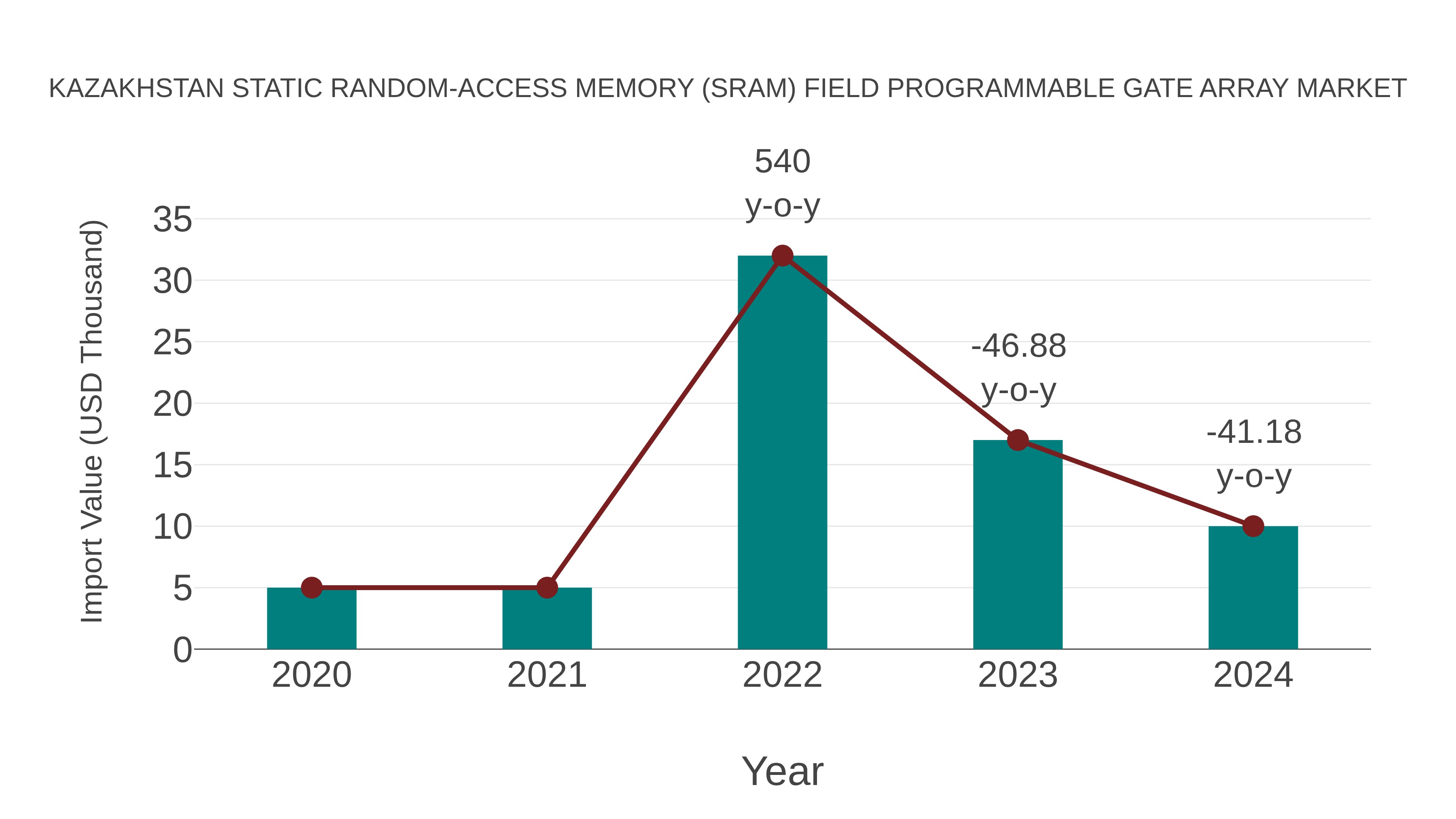 KAZAKHSTAN STATIC RANDOM-ACCESS MEMORY (SRAM) FIELD PROGRAMMABLE GATE ARRAY MARKET

Import Value (USD Thousand)

35
30
25
20
15
10
5
0

540 y-o-y

-46.88 y-o-y

-41.18 y-o-y

2020
2021
2022
2023
2024

Year